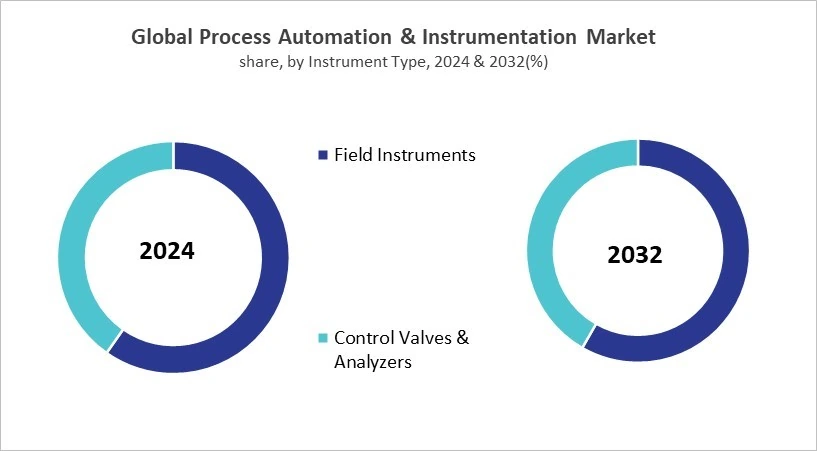 Global Process Automation & Instrumentation Market
share, by Instrument Type, 2024 & 2032(%)

2024

Field Instruments

Control Valves & Analyzers

2032